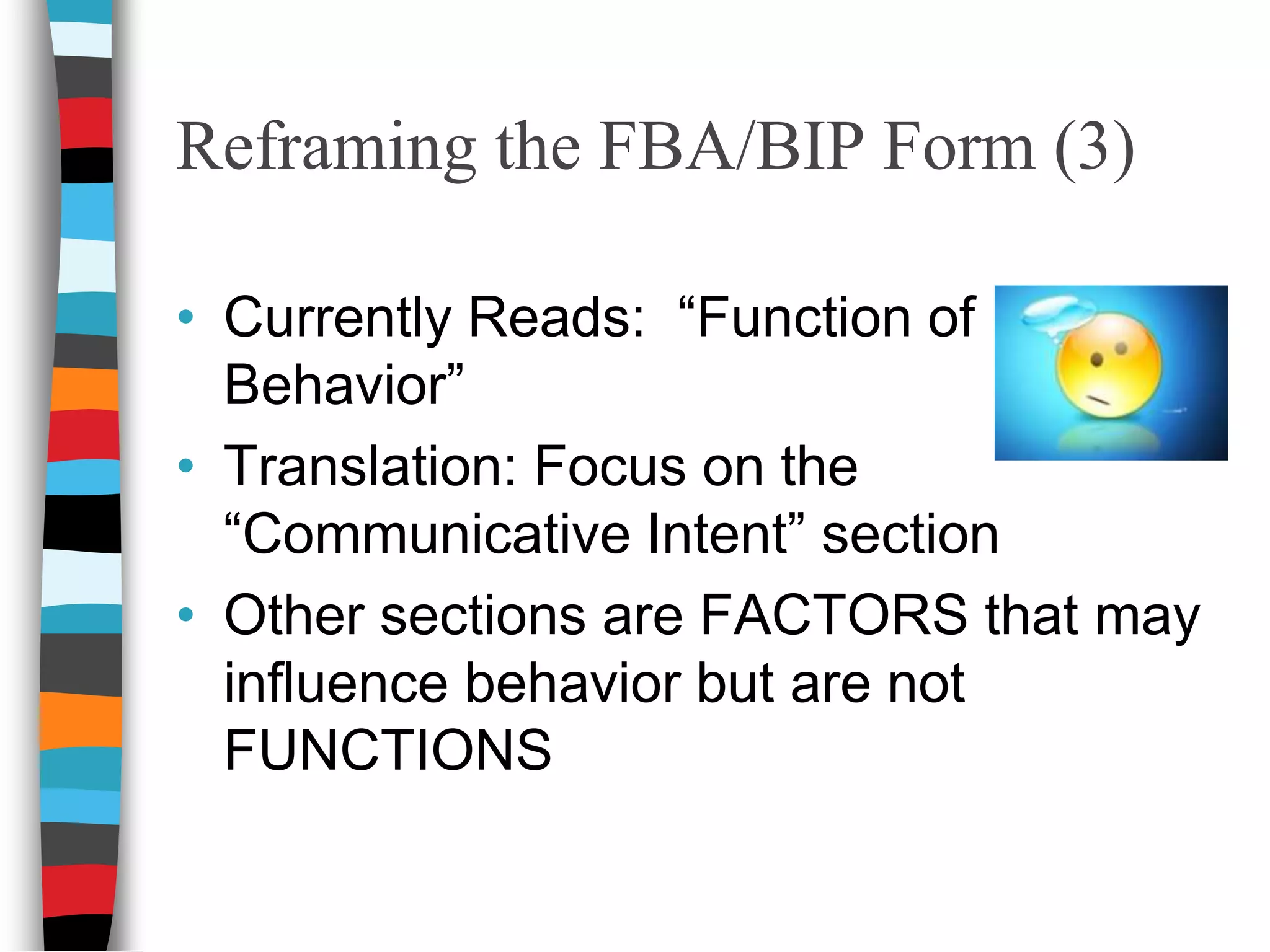 Reframing the FBA/BIP Form (3)

• Currently Reads: “Function of Behavior”

• Translation: Focus on the “Communicative Intent” section

• Other sections are FACTORS that may influence behavior but are not FUNCTIONS